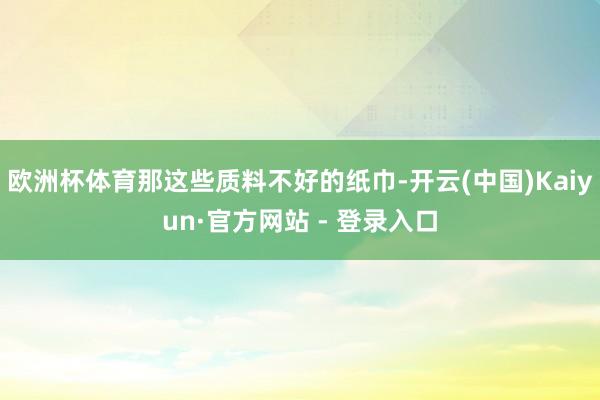 欧洲杯体育那这些质料不好的纸巾-开云(中国)Kaiyun·官方网站 - 登录入口